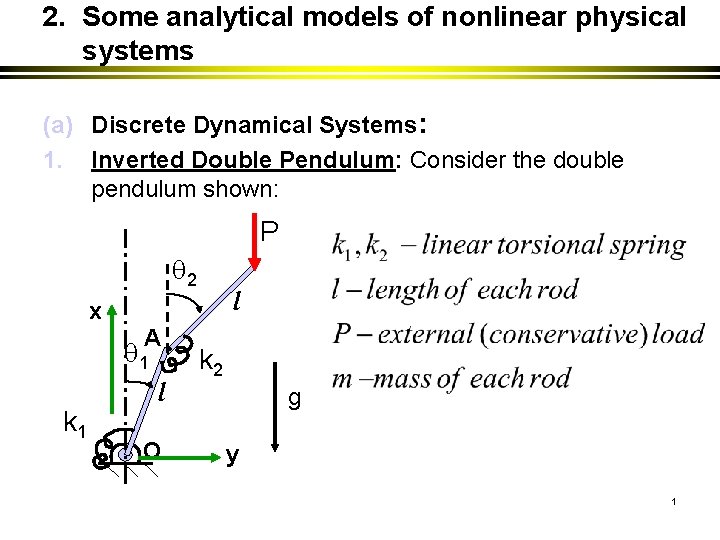 2. Some analytical models of nonlinear physical systems

(a) Discrete Dynamical Systems:

1. Inverted Double Pendulum: Consider the double pendulum shown:

P

$\theta_2$

$l$

x

A

$\theta_1$

$k_2$

$l$

g

$k_1$

O

y

$k_1, k_2$ – linear torsional spring

$l$ – length of each rod

$P$ – external (conservative) load

$m$ – mass of each rod

1